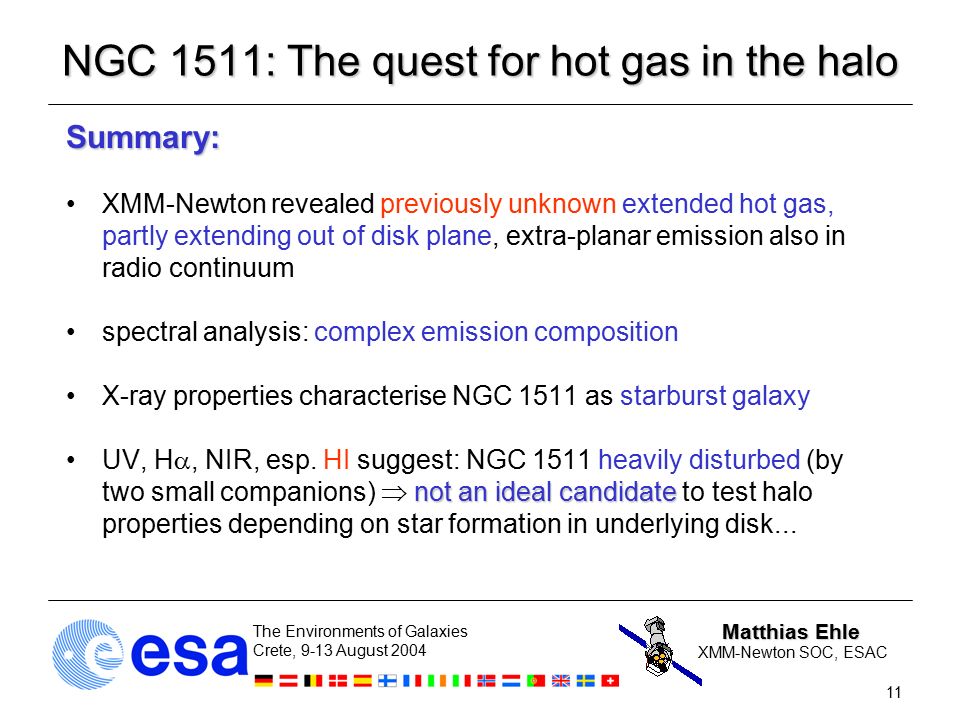 NGC 1511: The quest for hot gas in the halo

Summary:

• XMM-Newton revealed previously unknown extended hot gas, partly extending out of disk plane, extra-planar emission also in radio continuum

• spectral analysis: complex emission composition

• X-ray properties characterise NGC 1511 as starburst galaxy

• UV, H$\alpha$, NIR, esp. HI suggest: NGC 1511 heavily disturbed (by two small companions) $\Rightarrow$ not an ideal candidate to test halo properties depending on star formation in underlying disk...

esa

The Environments of Galaxies
Crete, 9-13 August 2004

Matthias Ehle
XMM-Newton SOC, ESAC

11